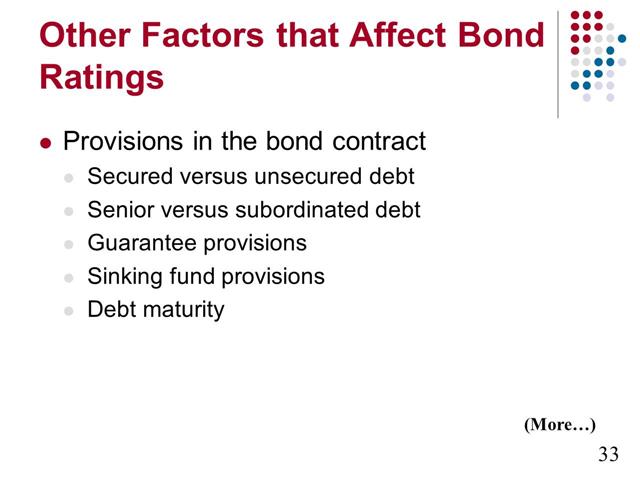 Other Factors that Affect Bond Ratings

- Provisions in the bond contract
  - Secured versus unsecured debt
  - Senior versus subordinated debt
  - Guarantee provisions
  - Sinking fund provisions
  - Debt maturity

(More…)

33